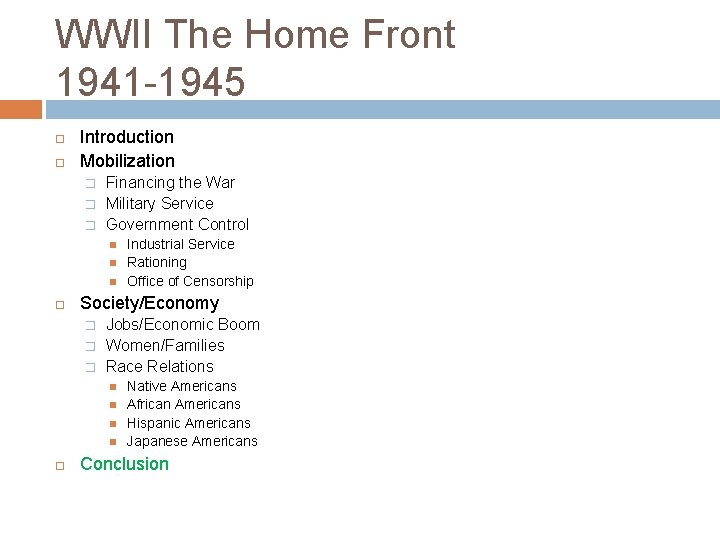 WWII The Home Front 1941-1945

Introduction
Mobilization
Financing the War
Military Service
Government Control
Industrial Service
Rationing
Office of Censorship
Society/Economy
Jobs/Economic Boom
Women/Families
Race Relations
Native Americans
African Americans
Hispanic Americans
Japanese Americans
Conclusion